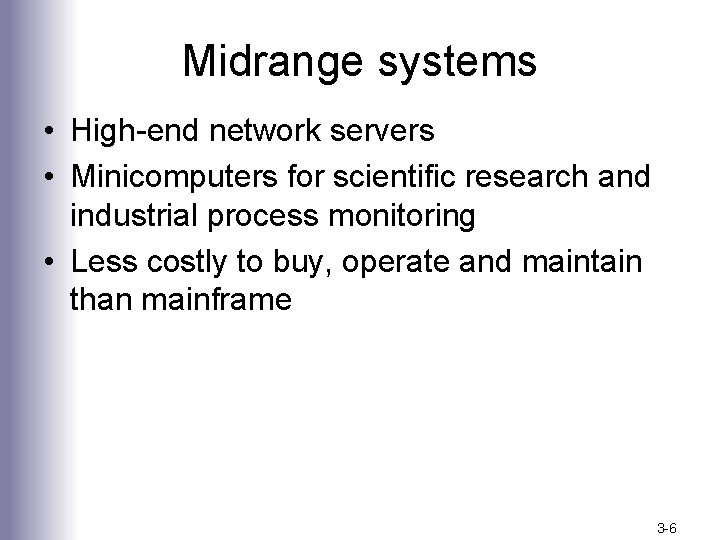 Midrange systems

• High-end network servers
• Minicomputers for scientific research and industrial process monitoring
• Less costly to buy, operate and maintain than mainframe

3-6